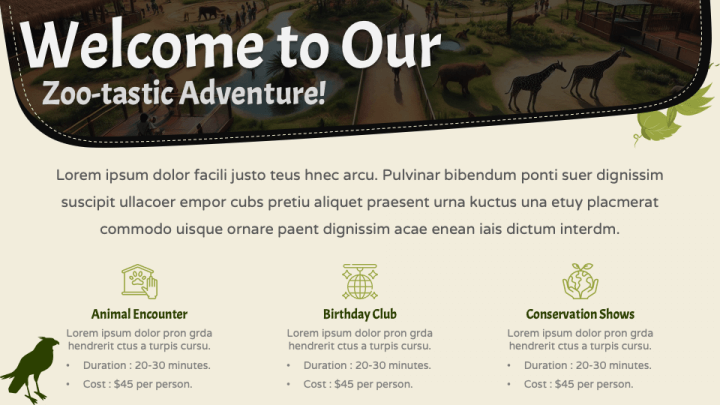 Welcome to Our
Zoo-tastic Adventure!

Lorem ipsum dolor facili justo teus hnec arcu. Pulvinar bibendum ponti suer dignissim suscipit ullacoer empor cubs pretiu aliquet praesent urna kuctus una etuy placmerat commodo uisque ornare paent dignissim acae enean iais dictum interdm.

Animal Encounter
Lorem ipsum dolor pron grda hendrerit ctus a turpis cursu.
• Duration : 20-30 minutes.
• Cost : $45 per person.

Birthday Club
Lorem ipsum dolor pron grda hendrerit ctus a turpis cursu.
• Duration : 20-30 minutes.
• Cost : $45 per person.

Conservation Shows
Lorem ipsum dolor pron grda hendrerit ctus a turpis cursu.
• Duration : 20-30 minutes.
• Cost : $45 per person.